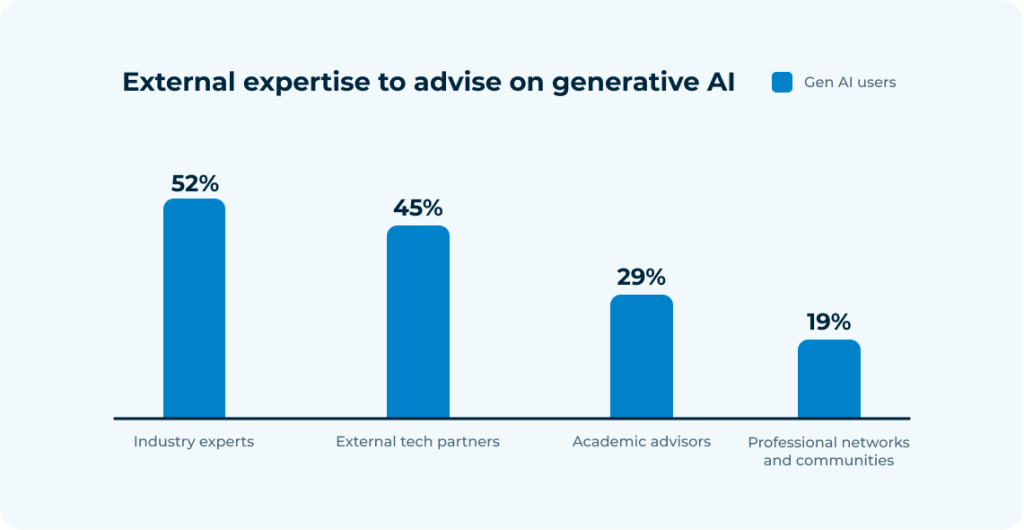 External expertise to advise on generative AI

Gen AI users

52%

45%

29%

19%

Industry experts

External tech partners

Academic advisors

Professional networks and communities